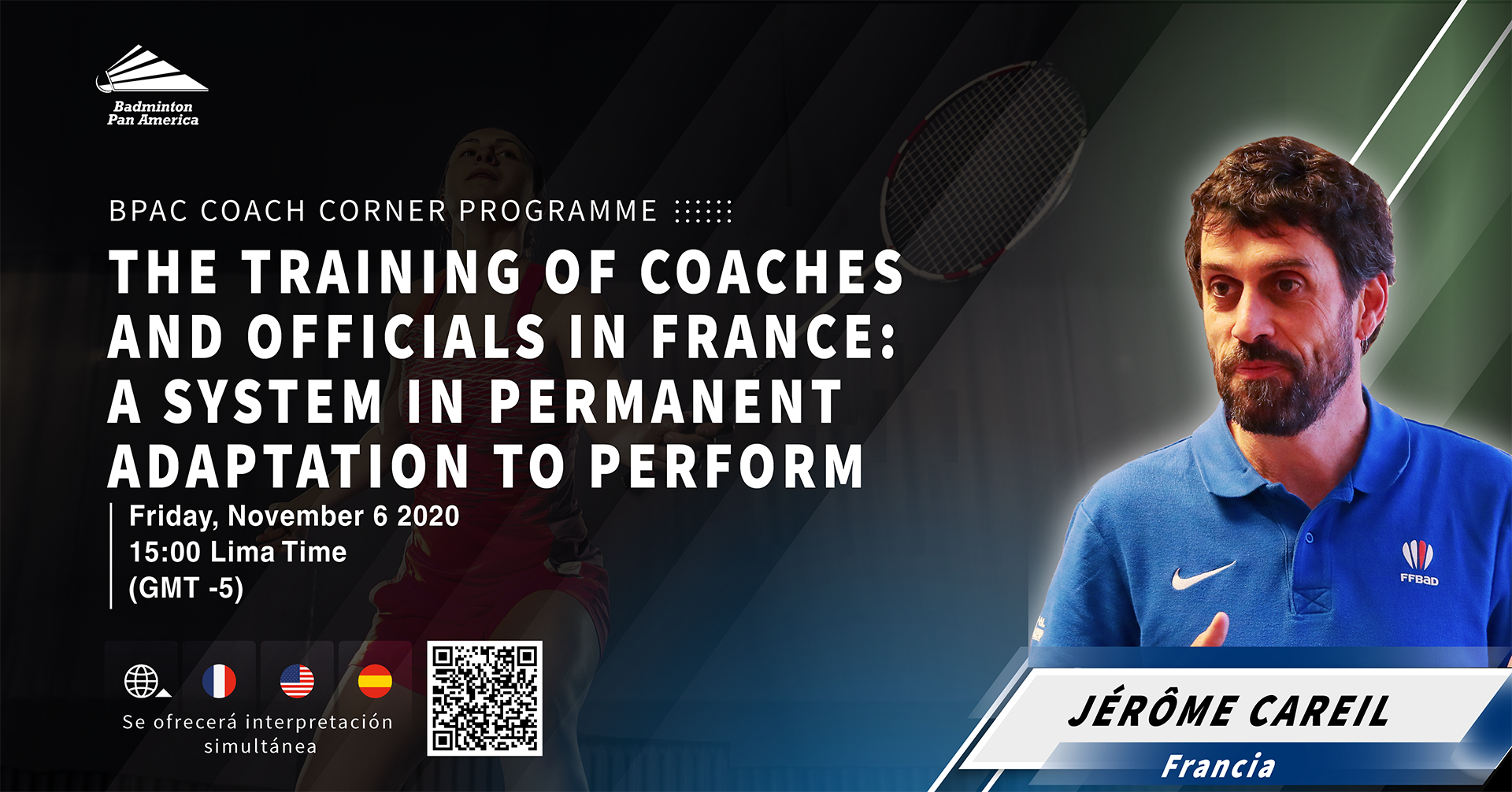 Badminton Pan America

BPAC COACH CORNER PROGRAMME

THE TRAINING OF COACHES AND OFFICIALS IN FRANCE: A SYSTEM IN PERMANENT ADAPTATION TO PERFORM

Friday, November 6 2020
15:00 Lima Time
(GMT -5)

Se ofrecerá interpretación simultánea

FFBaD

JÉRÔME CAREIL
Francia